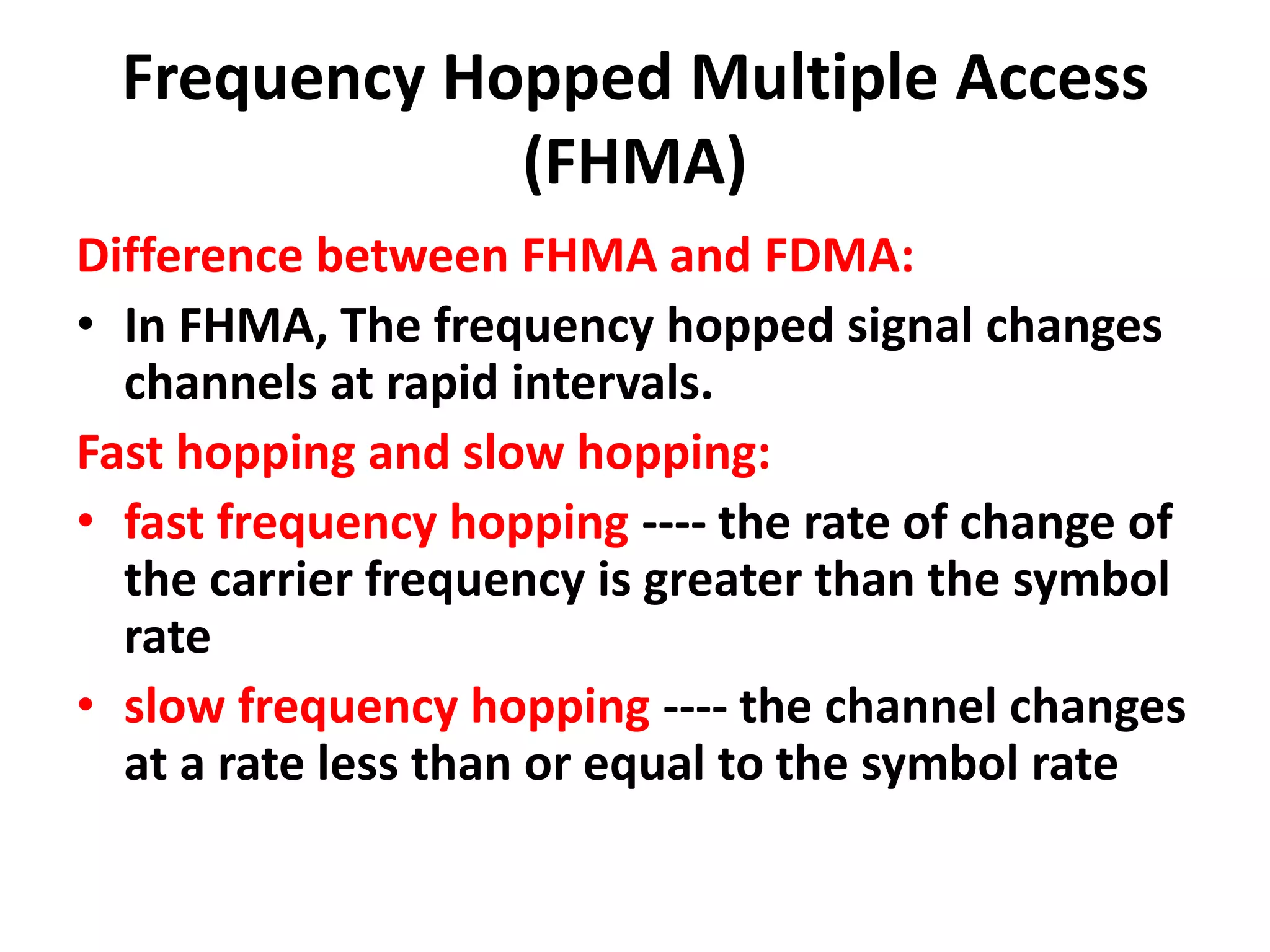 Frequency Hopped Multiple Access (FHMA)

Difference between FHMA and FDMA:

• In FHMA, The frequency hopped signal changes channels at rapid intervals.

Fast hopping and slow hopping:

• fast frequency hopping ---- the rate of change of the carrier frequency is greater than the symbol rate

• slow frequency hopping ---- the channel changes at a rate less than or equal to the symbol rate